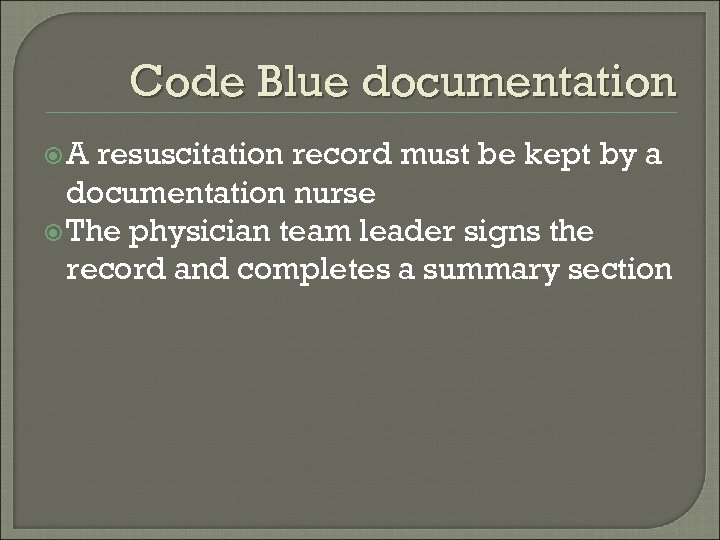 Code Blue documentation

A resuscitation record must be kept by a documentation nurse

The physician team leader signs the record and completes a summary section